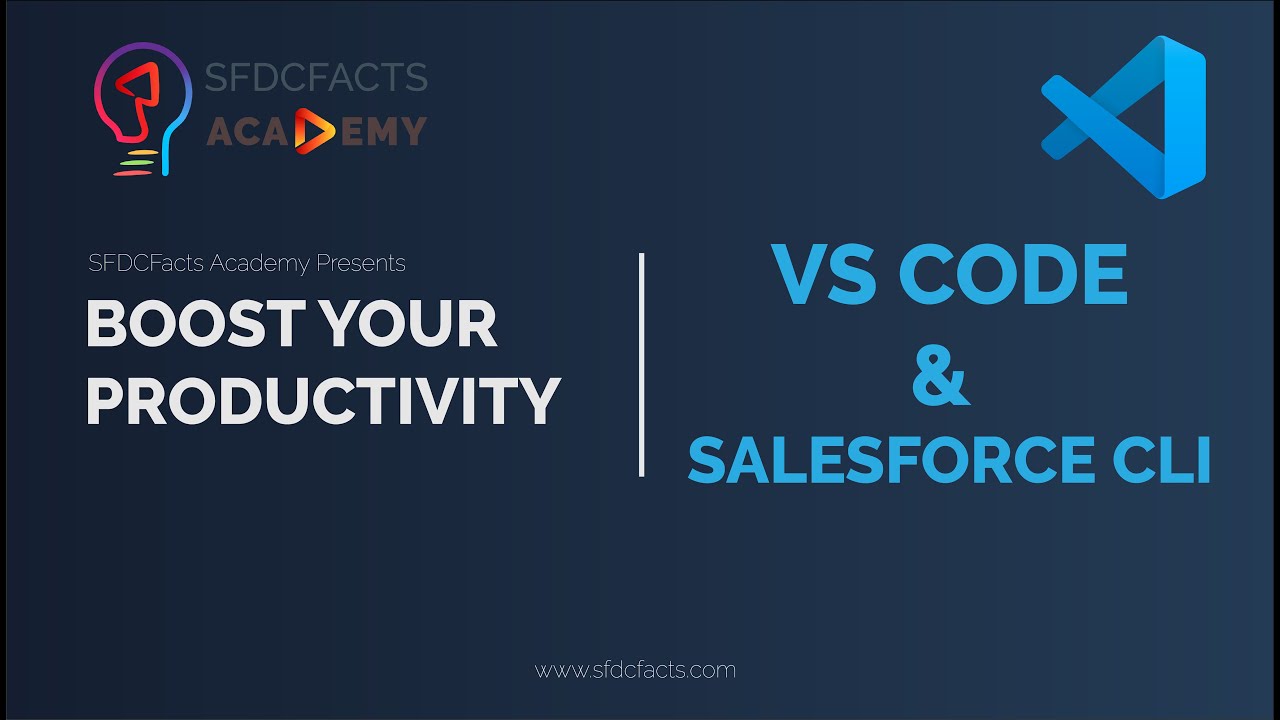 SFDCFACTS
ACADEMY

SFDCFacts Academy Presents
BOOST YOUR PRODUCTIVITY

VS CODE
&
SALESFORCE CLI

www.sfdcfacts.com